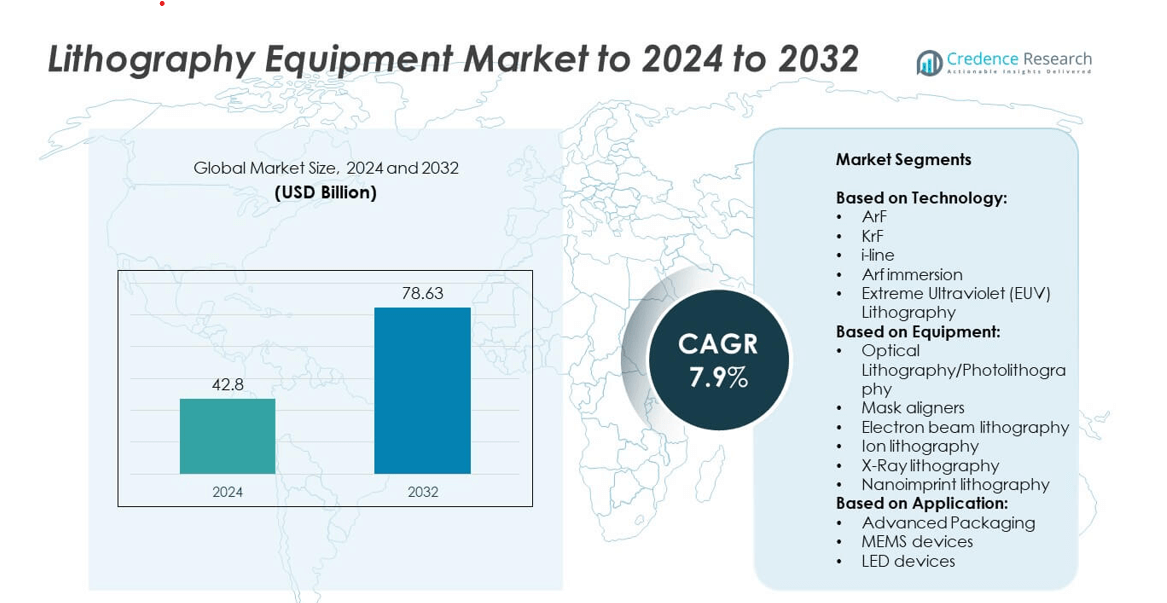 Lithography Equipment Market to 2024 to 2032

Credence Research
Actionable Insights Delivered

Global Market Size, 2024 and 2032
(USD Billion)

42.8
78.63
2024
2032

CAGR
7.9%

Market Segments

Based on Technology:
• ArF
• KrF
• i-line
• Arf immersion
• Extreme Ultraviolet (EUV) Lithography

Based on Equipment:
• Optical Lithography/Photolithography
• Mask aligners
• Electron beam lithography
• Ion lithography
• X-Ray lithography
• Nanoimprint lithography

Based on Application:
• Advanced Packaging
• MEMS devices
• LED devices